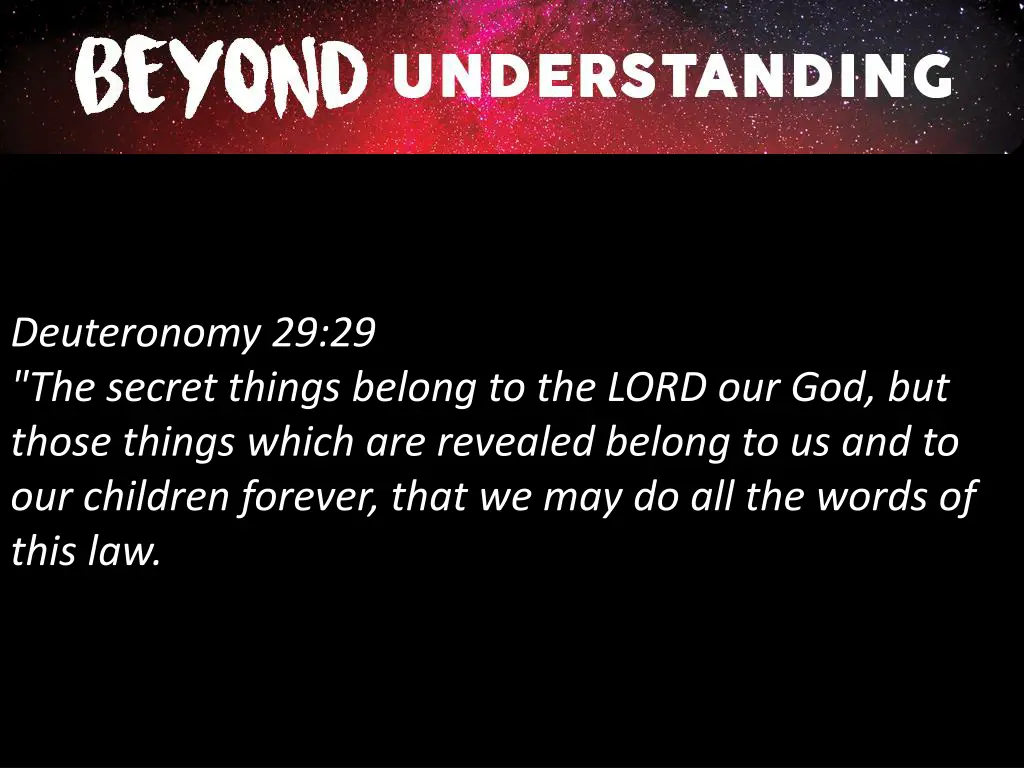 BEYOND UNDERSTANDING

Deuteronomy 29:29
"The secret things belong to the LORD our God, but those things which are revealed belong to us and to our children forever, that we may do all the words of this law.